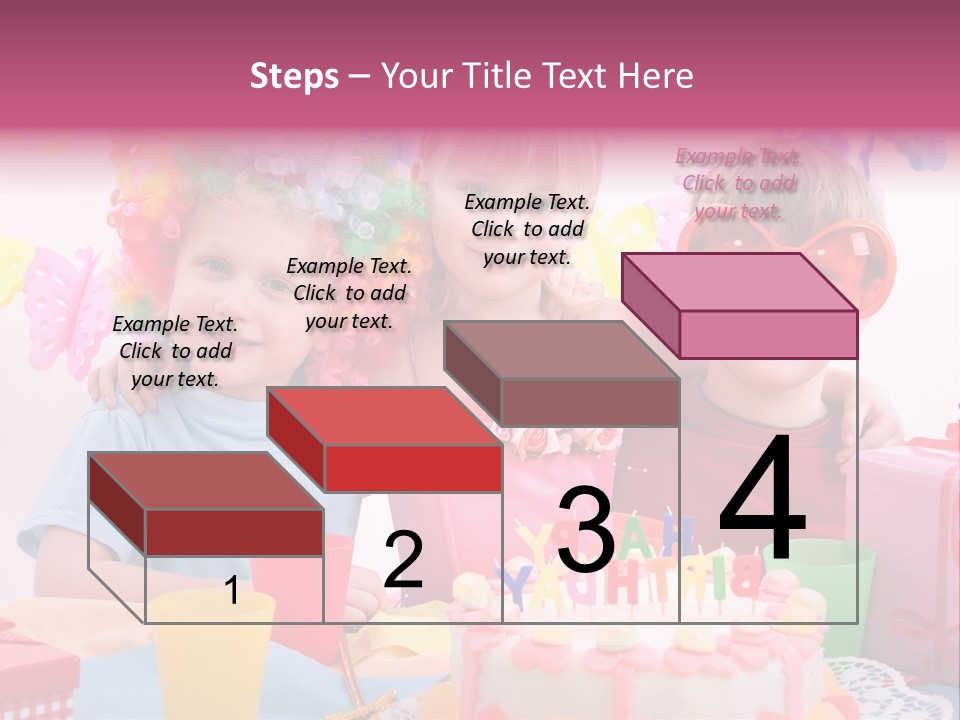 Steps – Your Title Text Here

Example Text. Click to add your text.

Example Text. Click to add your text.

Example Text. Click to add your text.

Example Text. Click to add your text.

1

2

3

4

HAPPY BIRTHDAY